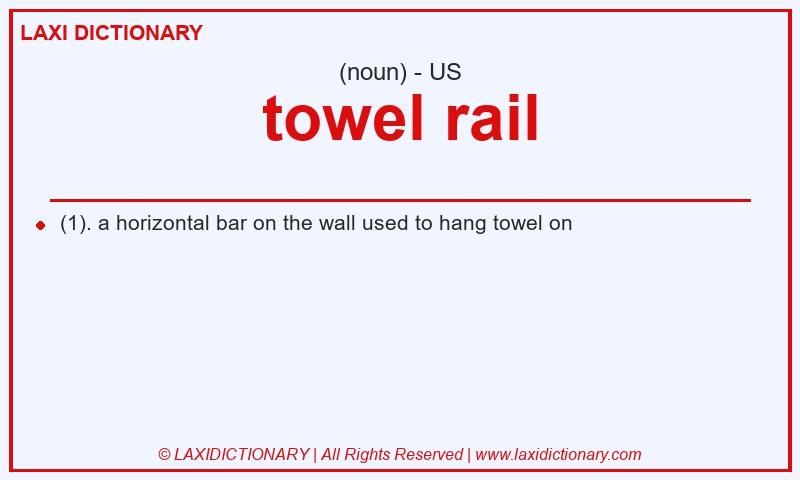 LAXI DICTIONARY

(noun) - US

towel rail

(1). a horizontal bar on the wall used to hang towel on

© LAXIDICTIONARY | All Rights Reserved | www.laxidictionary.com